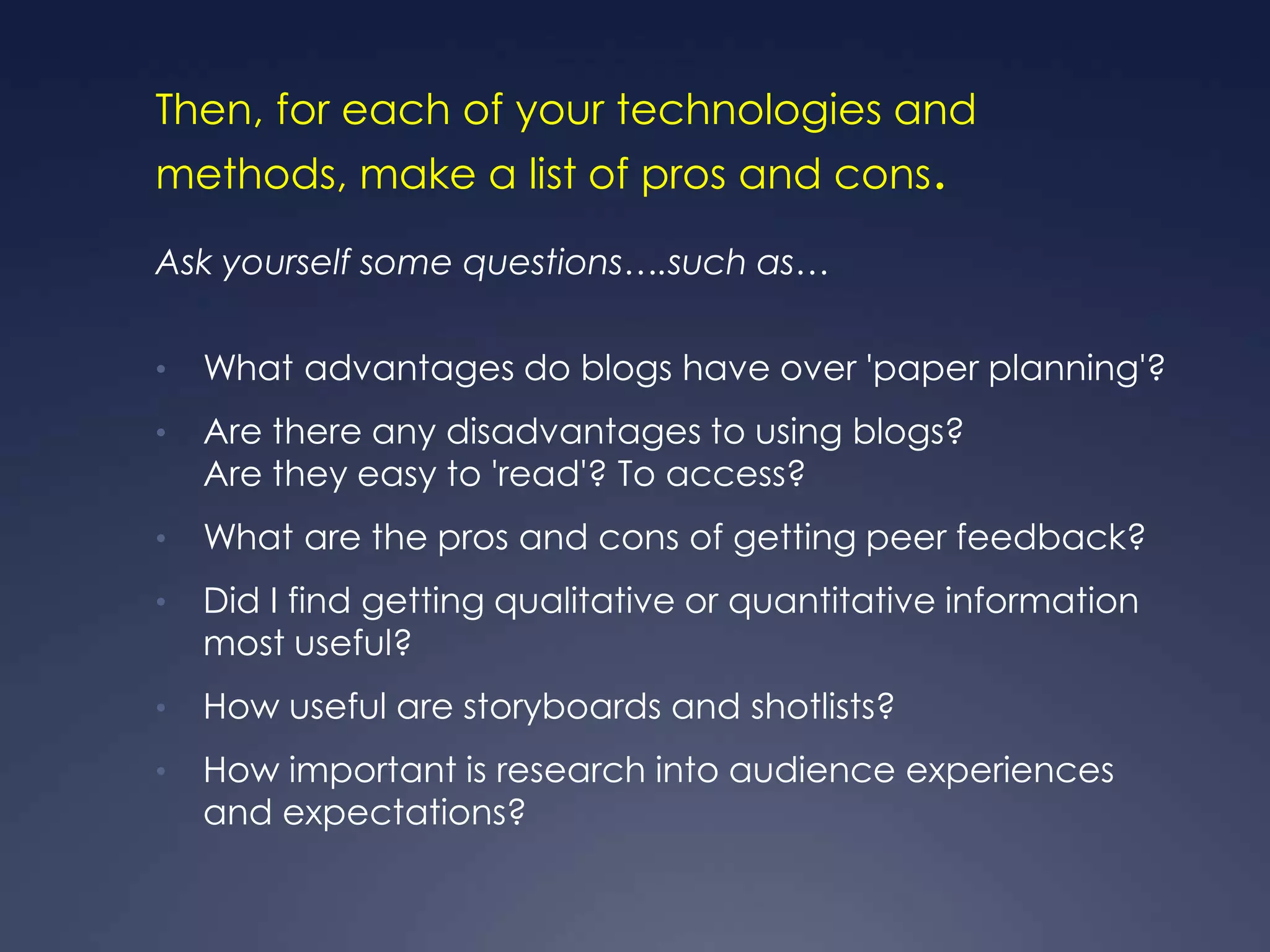 Then, for each of your technologies and methods, make a list of pros and cons.

Ask yourself some questions….such as…

• What advantages do blogs have over 'paper planning'?
• Are there any disadvantages to using blogs?
Are they easy to 'read'? To access?
• What are the pros and cons of getting peer feedback?
• Did I find getting qualitative or quantitative information most useful?
• How useful are storyboards and shotlists?
• How important is research into audience experiences and expectations?